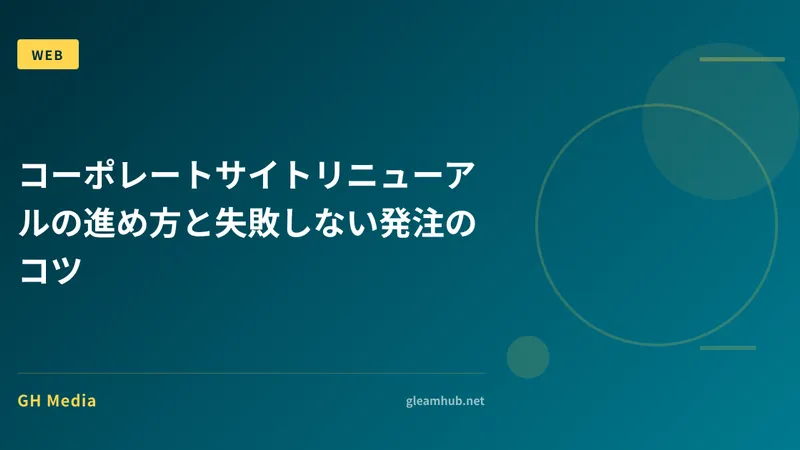 WEB

コーポレートサイトリニューアルの進め方と失敗しない発注のコツ

GH Media

gleamhub.net